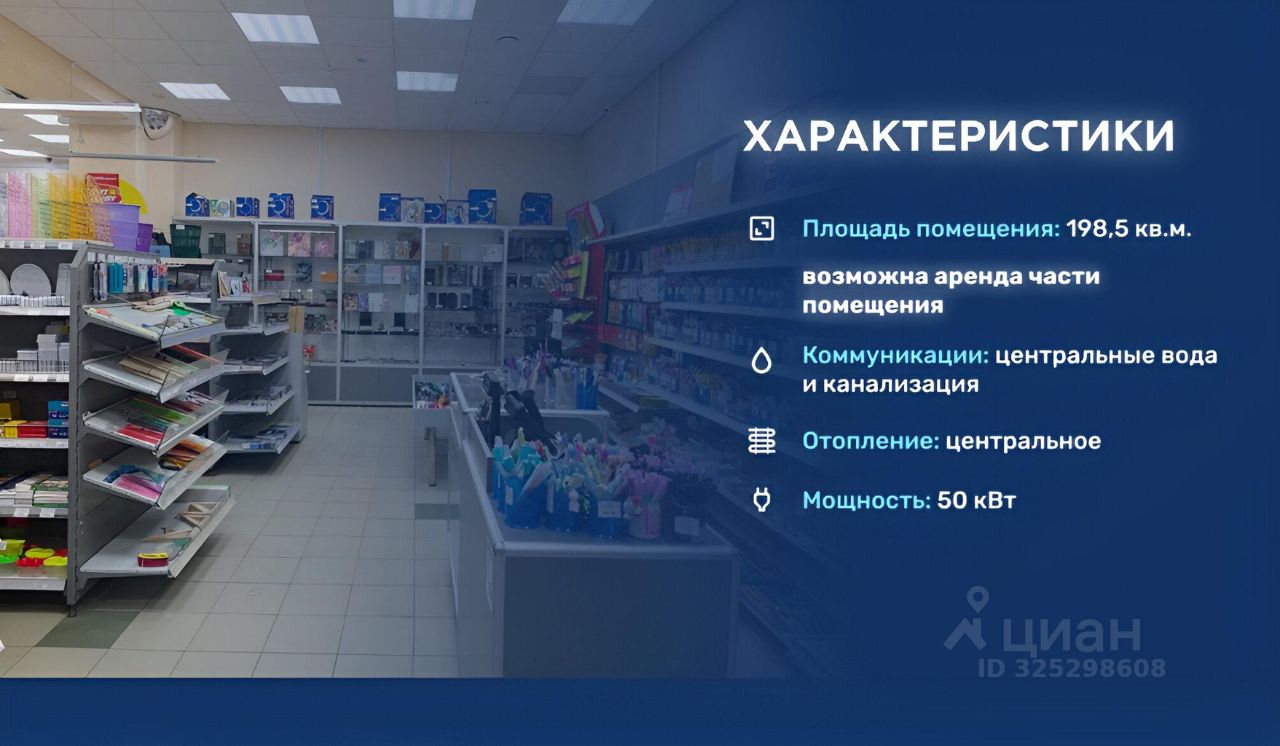 ХАРАКТЕРИСТИКИ

Площадь помещения: 198,5 кв.м.

возможна аренда части помещения

Коммуникации: центральные вода и канализация

Отопление: центральное

Мощность: 50 кВт

циан
ID 325298608